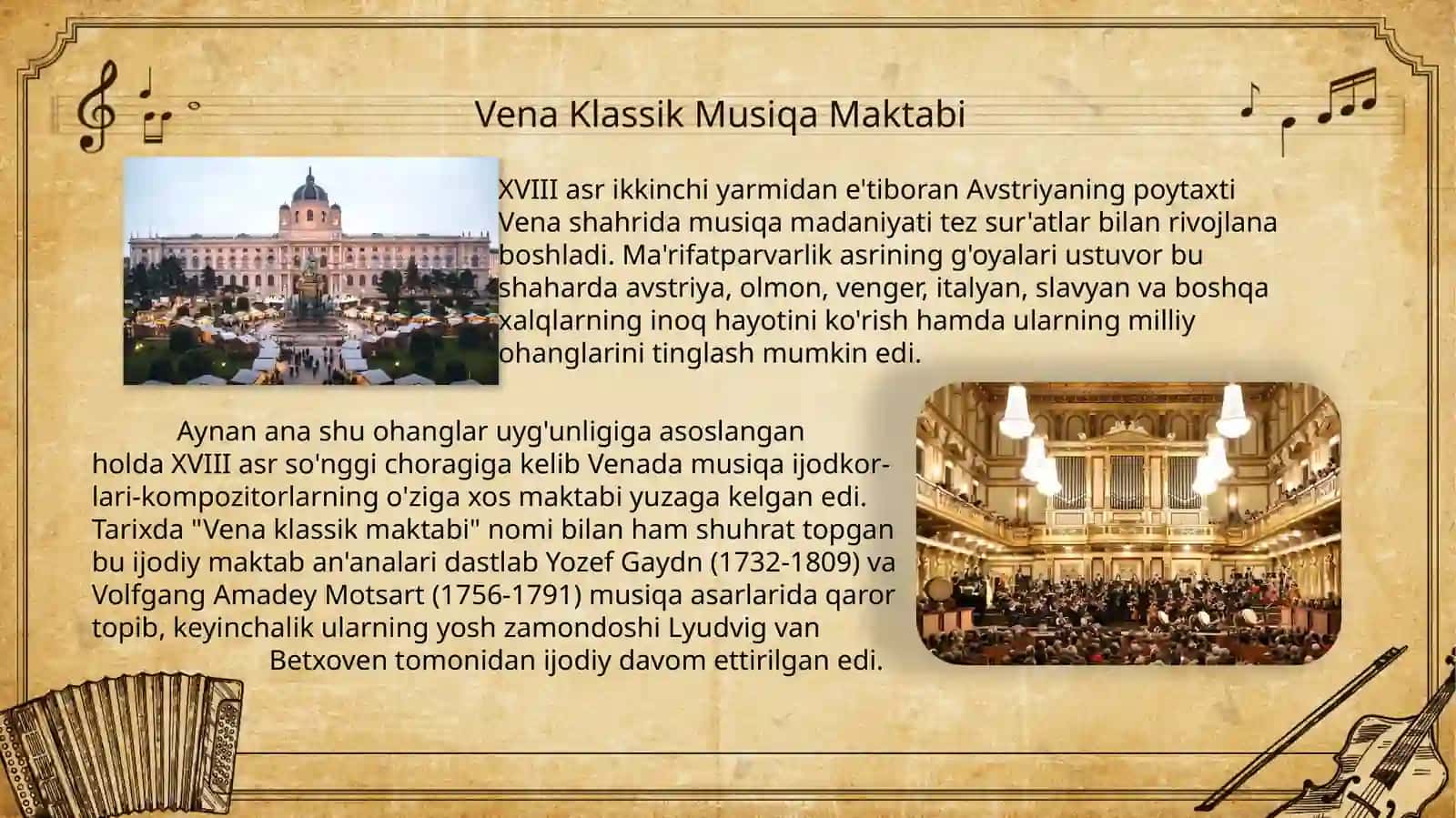 Vena Klassik Musiqa Maktabi

XVIII asr ikkinchi yarmidan e'tiboran Avstriyaning poytaxti Vena shahrida musiqa madaniyati tez sur'atlar bilan rivojlana boshladi. Ma'rifatparvarlik asrining g'oyalari ustuvor bu shaharda avstriya, olmon, venger, italyan, slavyan va boshqa xalqlarning inoq hayotini ko'rish hamda ularning milliy ohanglarini tinglash mumkin edi.

Aynan ana shu ohanglar uyg'unligiga asoslangan holda XVIII asr so'nggi choragiga kelib Venada musiqa ijodkorlari-kompozitorlarning o'ziga xos maktabi yuzaga kelgan edi. Tarixda "Vena klassik maktabi" nomi bilan ham shuhrat topgan bu ijodiy maktab an'analari dastlab Yozef Gaydn (1732-1809) va Volfgang Amadey Motsart (1756-1791) musiqa asarlarida qaror topib, keyinchalik ularning yosh zamondoshi Lyudvig van Betxoven tomonidan ijodiy davom ettirilgan edi.